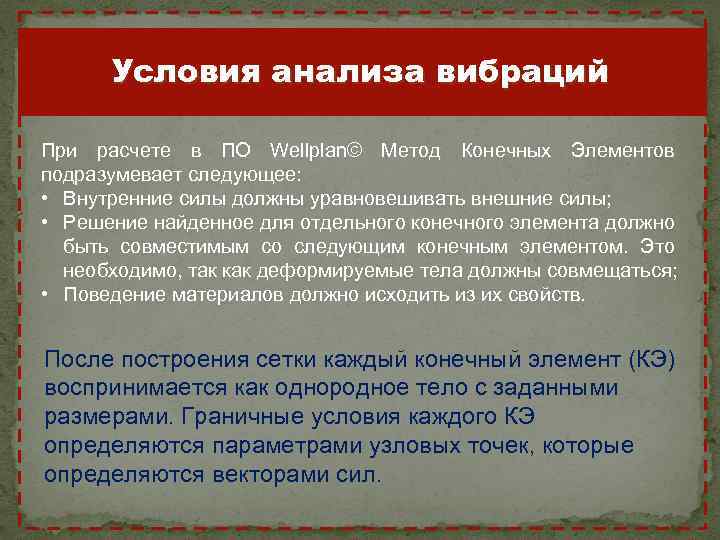 Условия анализа вибраций

При расчете в ПО Wellplan© Метод Конечных Элементов подразумевает следующее:
• Внутренние силы должны уравновешивать внешние силы;
• Решение найденное для отдельного конечного элемента должно быть совместимым со следующим конечным элементом. Это необходимо, так как деформируемые тела должны совмещаться;
• Поведение материалов должно исходить из их свойств.

После построения сетки каждый конечный элемент (КЭ) воспринимается как однородное тело с заданными размерами. Граничные условия каждого КЭ определяются параметрами узловых точек, которые определяются векторами сил.